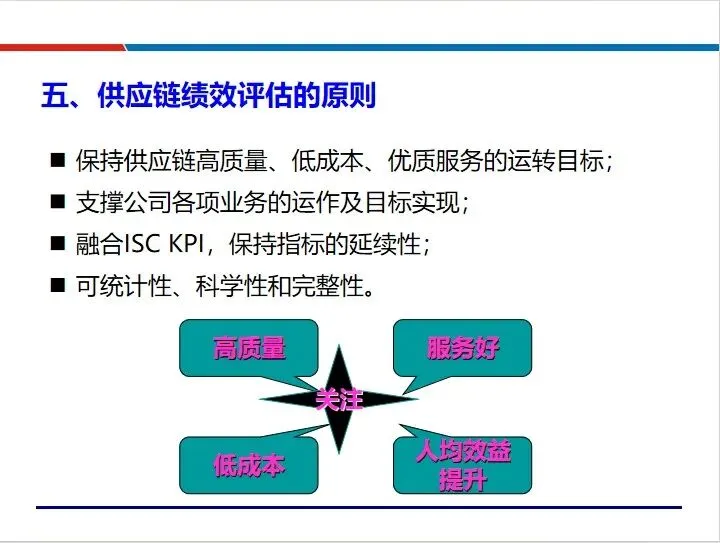 五、供应链绩效评估的原则

■ 保持供应链高质量、低成本、优质服务的运转目标；

■ 支撑公司各项业务的运作及目标实现；

■ 融合ISC KPI，保持指标的延续性；

■ 可统计性、科学性和完整性。

高质量

服务好

关注

低成本

人均效益提升